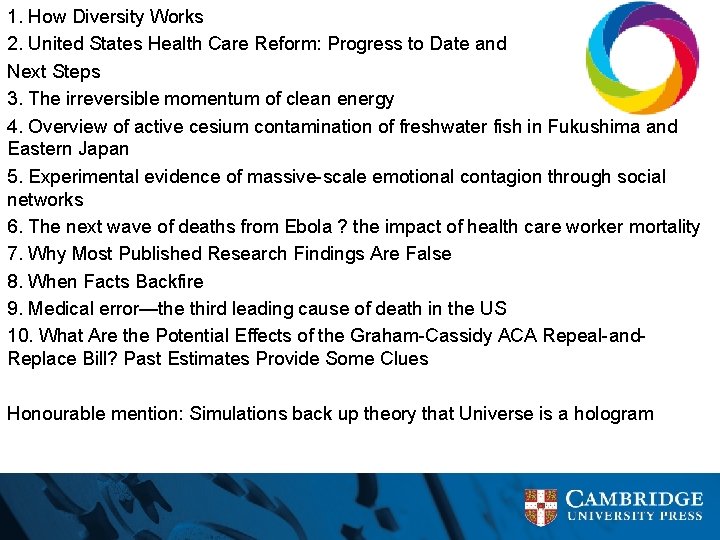 1. How Diversity Works
2. United States Health Care Reform: Progress to Date and Next Steps
3. The irreversible momentum of clean energy
4. Overview of active cesium contamination of freshwater fish in Fukushima and Eastern Japan
5. Experimental evidence of massive-scale emotional contagion through social networks
6. The next wave of deaths from Ebola ? the impact of health care worker mortality
7. Why Most Published Research Findings Are False
8. When Facts Backfire
9. Medical error—the third leading cause of death in the US
10. What Are the Potential Effects of the Graham-Cassidy ACA Repeal-and-Replace Bill? Past Estimates Provide Some Clues

Honourable mention: Simulations back up theory that Universe is a hologram

CAMBRIDGE
UNIVERSITY PRESS